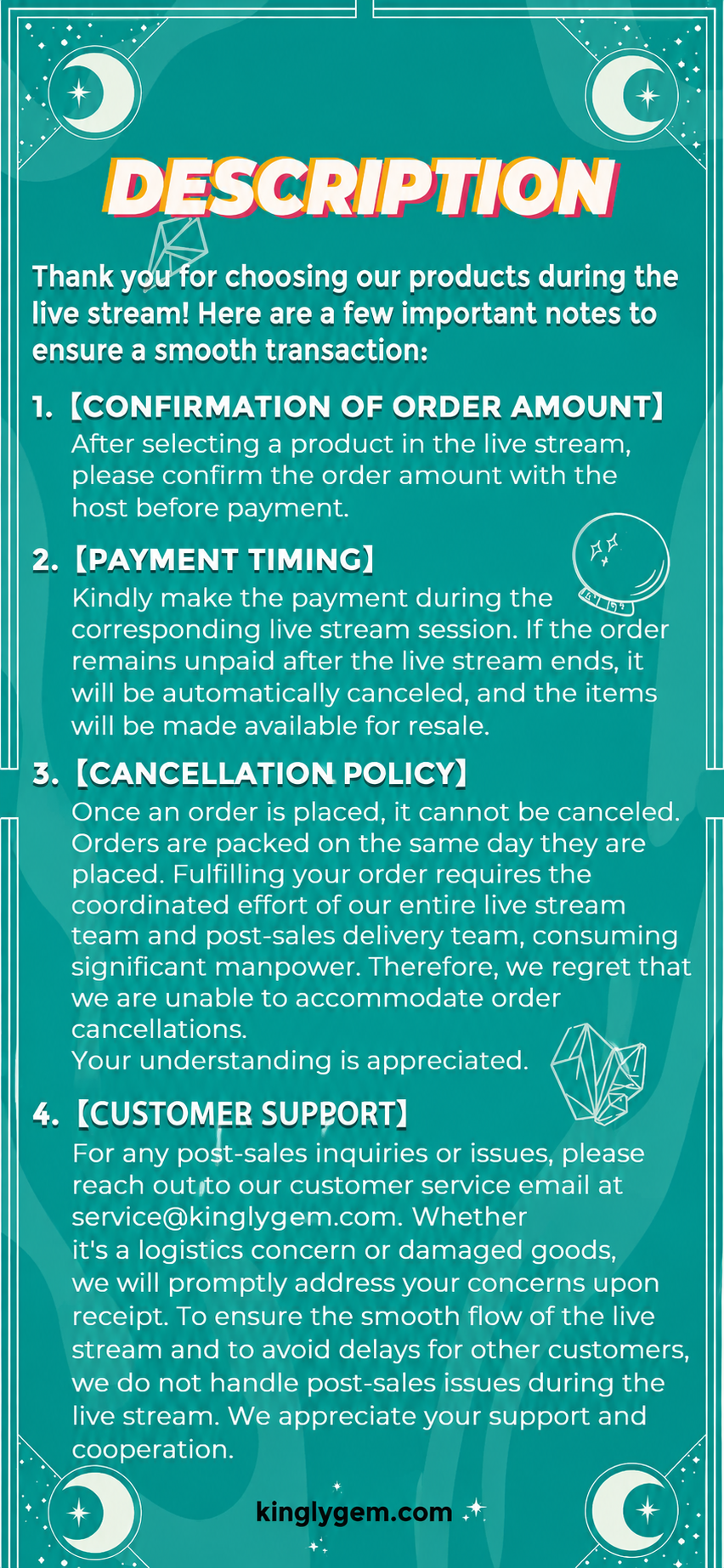 DESCRIPTION

Thank you for choosing our products during the live stream! Here are a few important notes to ensure a smooth transaction:

1. 【CONFIRMATION OF ORDER AMOUNT】
After selecting a product in the live stream, please confirm the order amount with the host before payment.

2. 【PAYMENT TIMING】
Kindly make the payment during the corresponding live stream session. If the order remains unpaid after the live stream ends, it will be automatically canceled, and the items will be made available for resale.

3. 【CANCELLATION POLICY】
Once an order is placed, it cannot be canceled. Orders are packed on the same day they are placed. Fulfilling your order requires the coordinated effort of our entire live stream team and post-sales delivery team, consuming significant manpower. Therefore, we regret that we are unable to accommodate order cancellations.
Your understanding is appreciated.

4. 【CUSTOMER SUPPORT】
For any post-sales inquiries or issues, please reach out to our customer service email at service@kinglygem.com. Whether it's a logistics concern or damaged goods, we will promptly address your concerns upon receipt. To ensure the smooth flow of the live stream and to avoid delays for other customers, we do not handle post-sales issues during the live stream. We appreciate your support and cooperation.

kinglygem.com